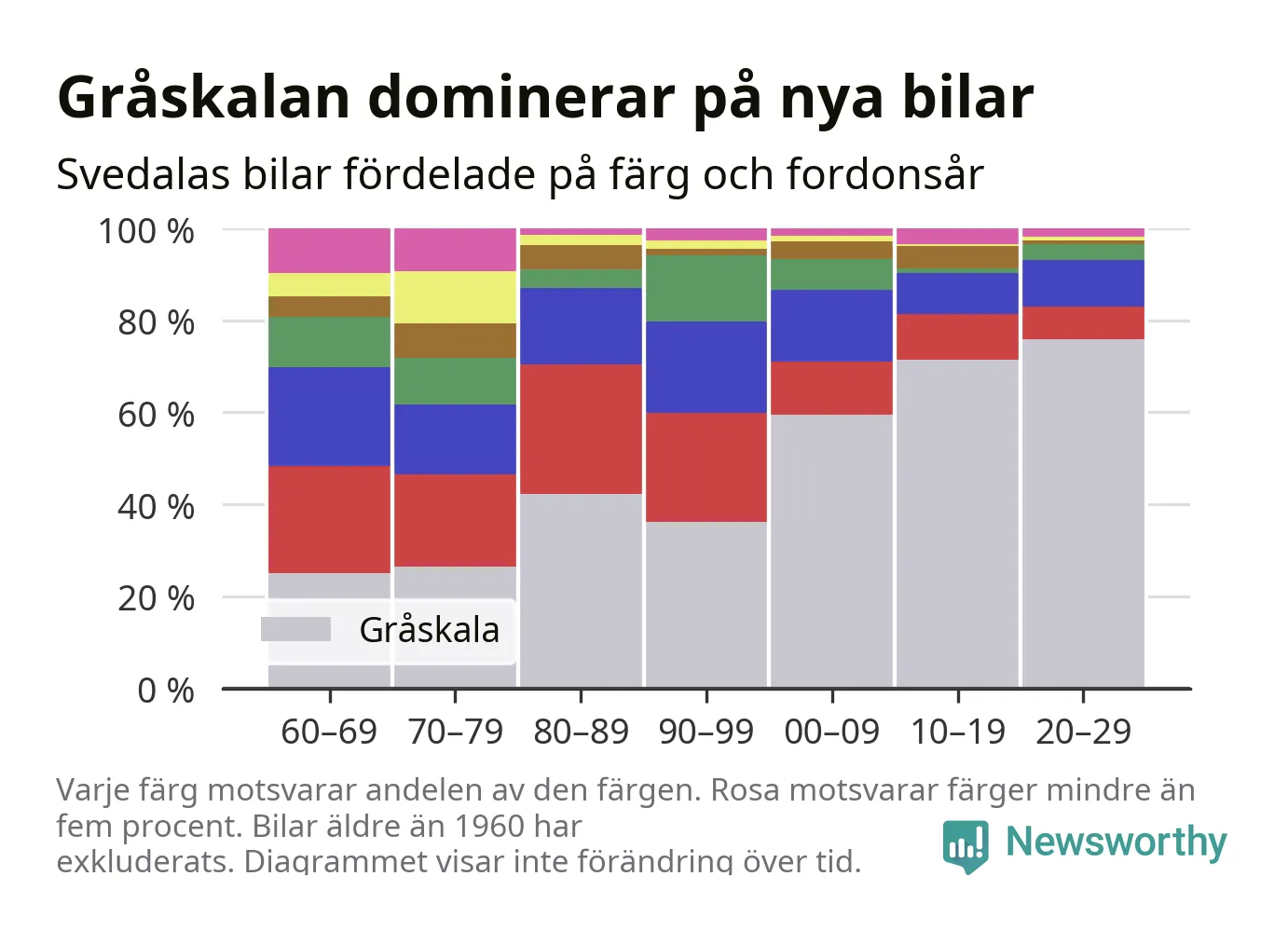 Gråskalan dominerar på nya bilar

Svedalas bilar fördelade på färg och fordonsår

100 %
80 %
60 %
40 %
20 %
0 %

Gråskala

60–69 70–79 80–89 90–99 00–09 10–19 20–29

Varje färg motsvarar andelen av den färgen. Rosa motsvarar färger mindre än fem procent. Bilar äldre än 1960 har exkluderats. Diagrammet visar inte förändring över tid.

Newsworthy